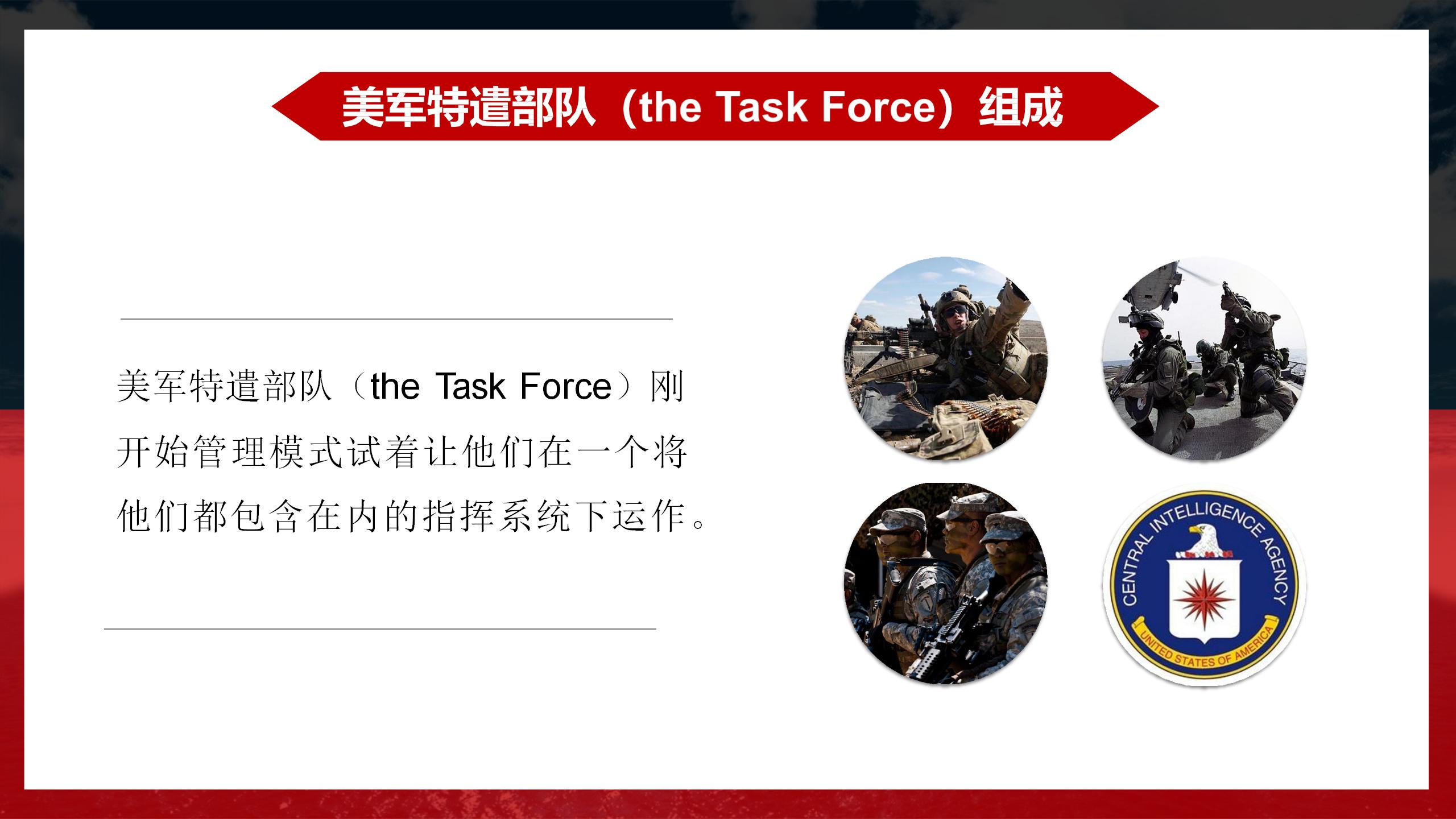 美军特遣部队（the Task Force）组成

美军特遣部队（the Task Force）刚开始管理模式试着让他们在一个将他们都包含在内的指挥系统下运作。

CENTRAL INTELLIGENCE AGENCY
UNITED STATES OF AMERICA